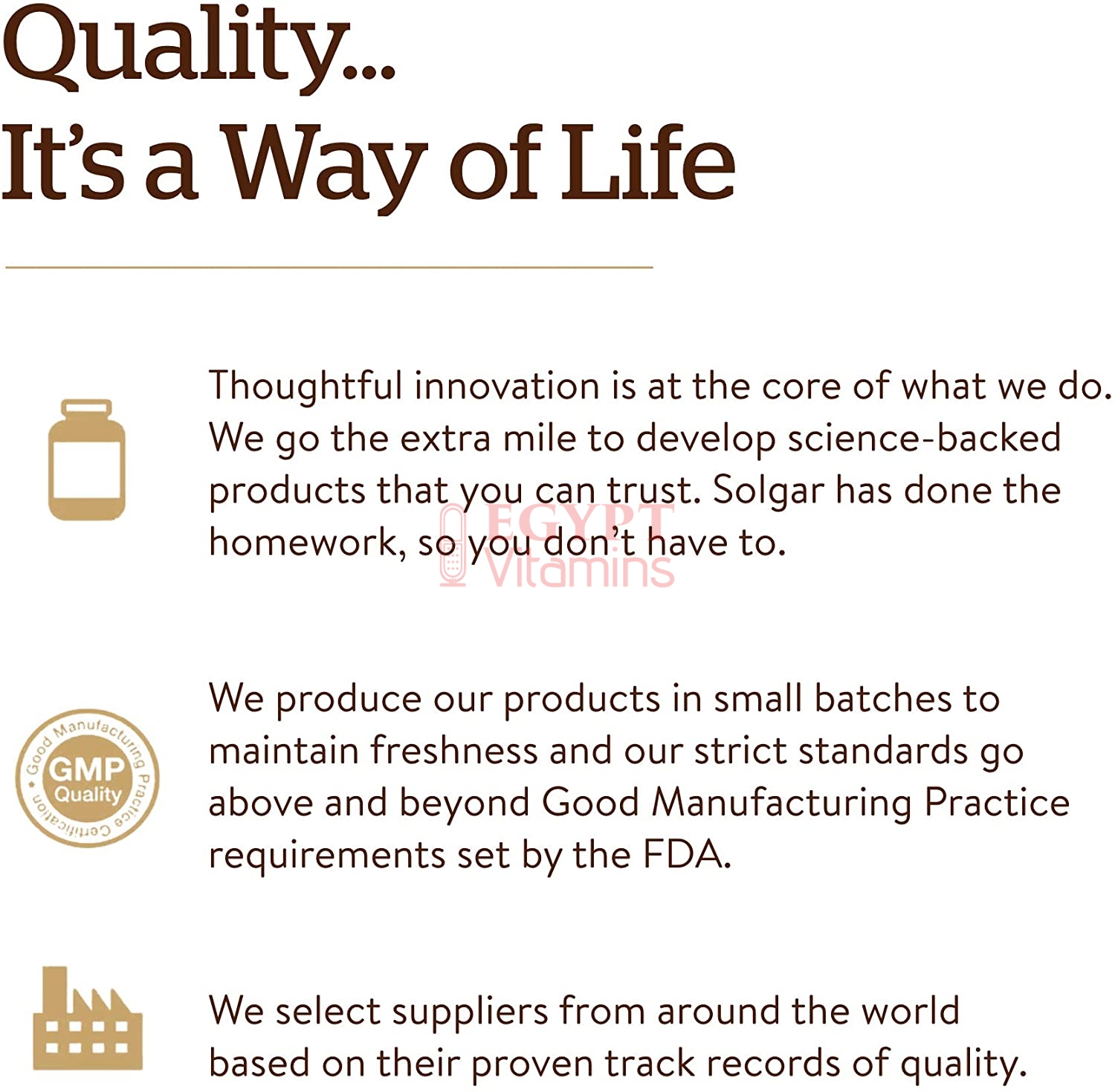 Quality...
It's a Way of Life

Thoughtful innovation is at the core of what we do. We go the extra mile to develop science-backed products that you can trust. Solgar has done the homework, so you don't have to.

EGYPT Vitamins

Good Manufacturing Practice Certification
GMP Quality

We produce our products in small batches to maintain freshness and our strict standards go above and beyond Good Manufacturing Practice requirements set by the FDA.

We select suppliers from around the world based on their proven track records of quality.